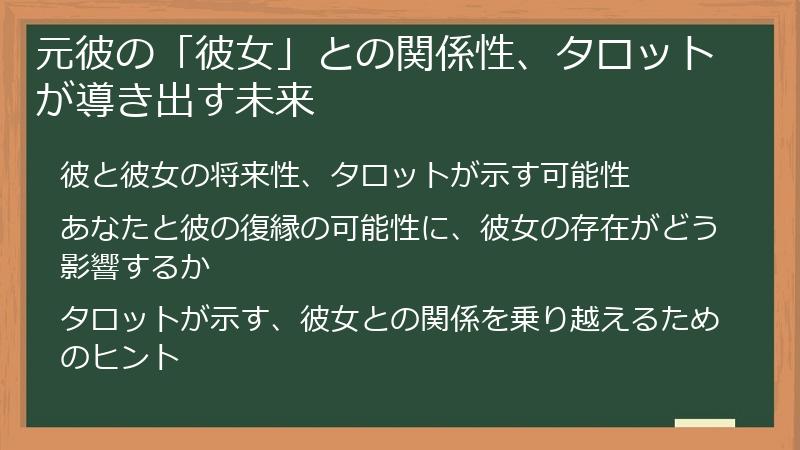 元彼の「彼女」との関係性、タロットが導き出す未来

彼と彼女の将来性、タロットが示す可能性

あなたと彼の復縁の可能性に、彼女の存在がどう影響するか

タロットが示す、彼女との関係を乗り越えるためのヒント